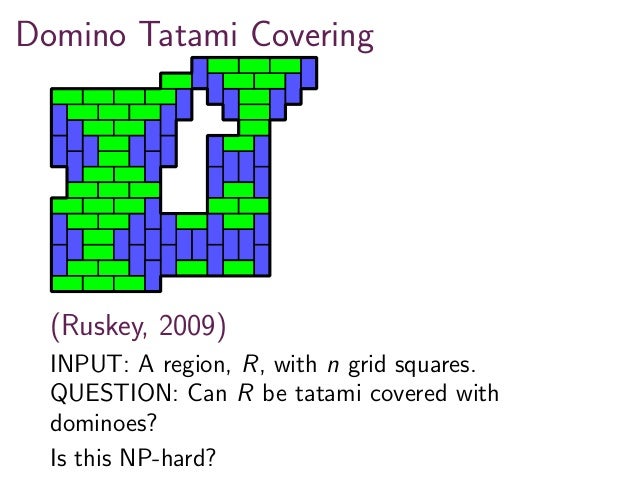 Domino Tatami Covering

(Ruskey, 2009)

INPUT: A region, $R$, with $n$ grid squares.
QUESTION: Can $R$ be tatami covered with dominoes?

Is this NP-hard?